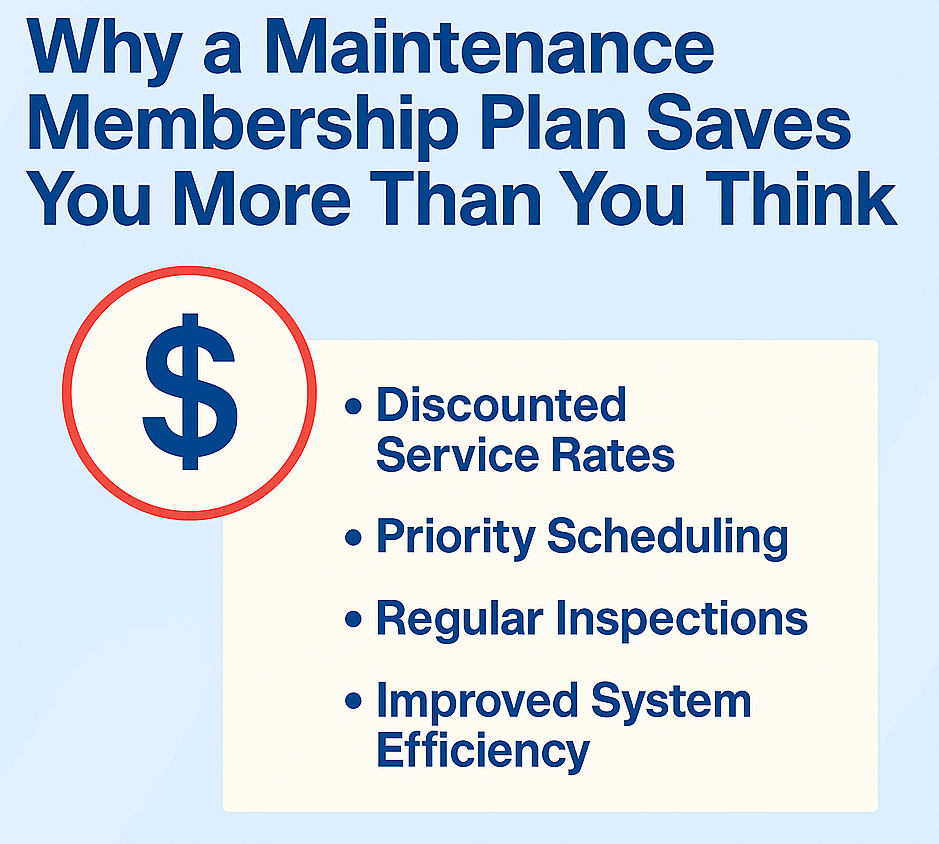 Why a Maintenance Membership Plan Saves You More Than You Think

$

• Discounted Service Rates
• Priority Scheduling
• Regular Inspections
• Improved System Efficiency